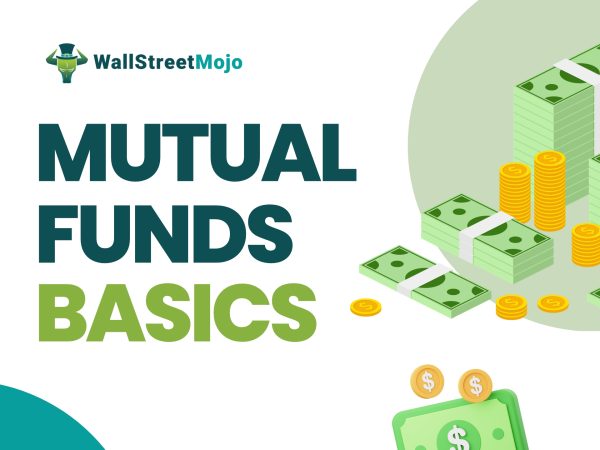 WallStreetMojo

MUTUAL FUNDS BASICS